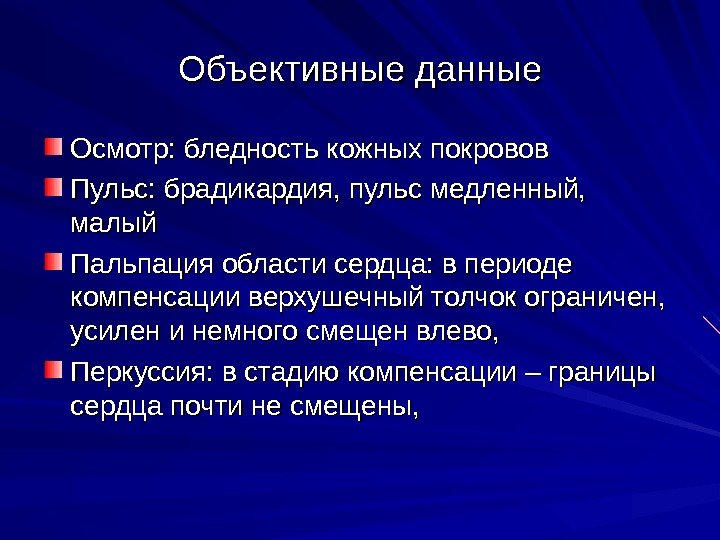 Объективные данные

Осмотр: бледность кожных покровов

Пульс: брадикардия, пульс медленный, малый

Пальпация области сердца: в периоде компенсации верхушечный толчок ограничен, усилен и немного смещен влево,

Перкуссия: в стадию компенсации – границы сердца почти не смещены,